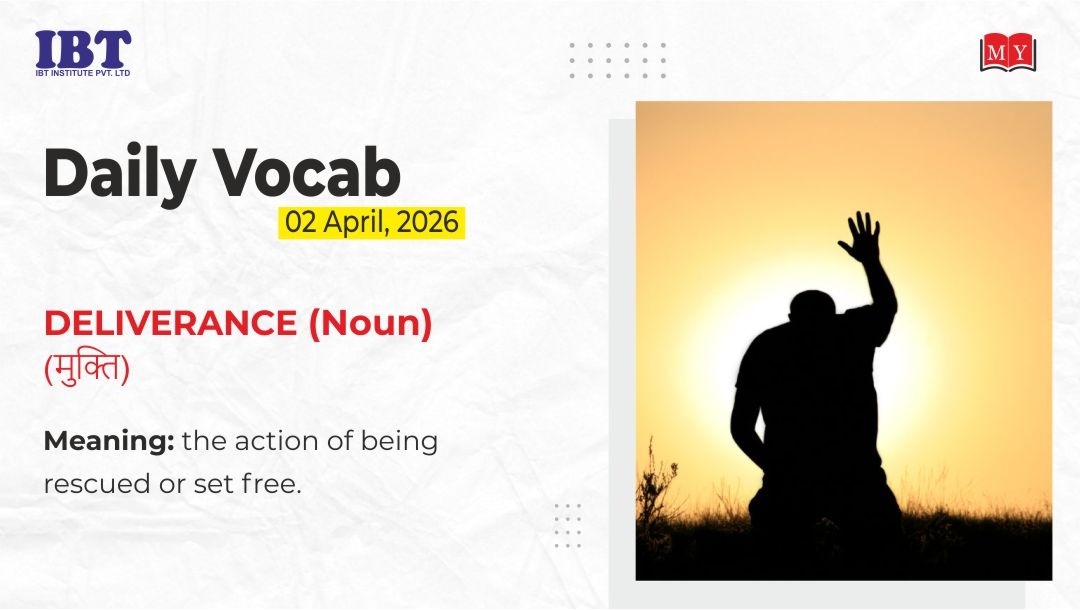 IBT
IBT INSTITUTE PVT. LTD

MY

Daily Vocab
02 April, 2026

DELIVERANCE (Noun)
(मुक्ति)

Meaning: the action of being rescued or set free.